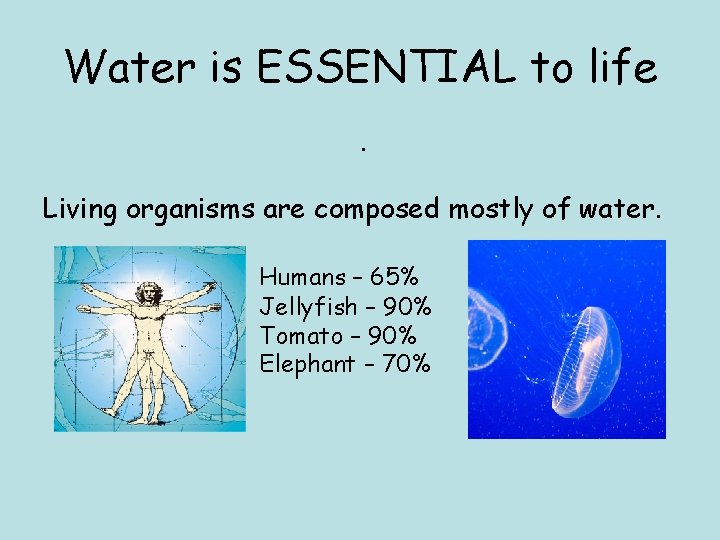 Water is ESSENTIAL to life

.

Living organisms are composed mostly of water.

Humans – 65%
Jellyfish – 90%
Tomato – 90%
Elephant – 70%